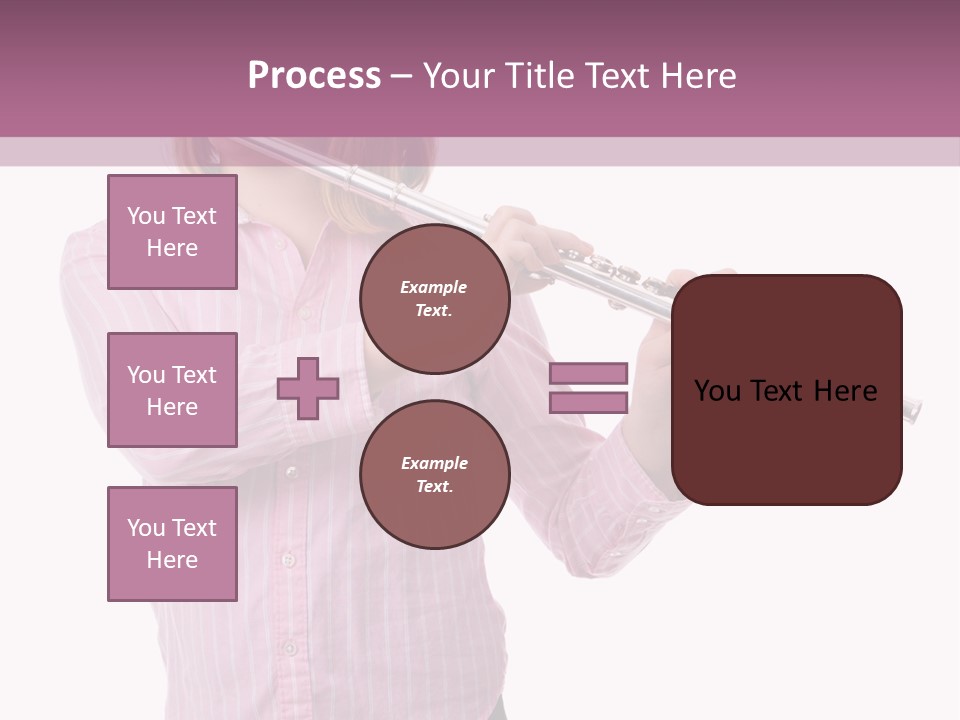 Process – Your Title Text Here

You Text Here

You Text Here

You Text Here

Example Text.

Example Text.

You Text Here